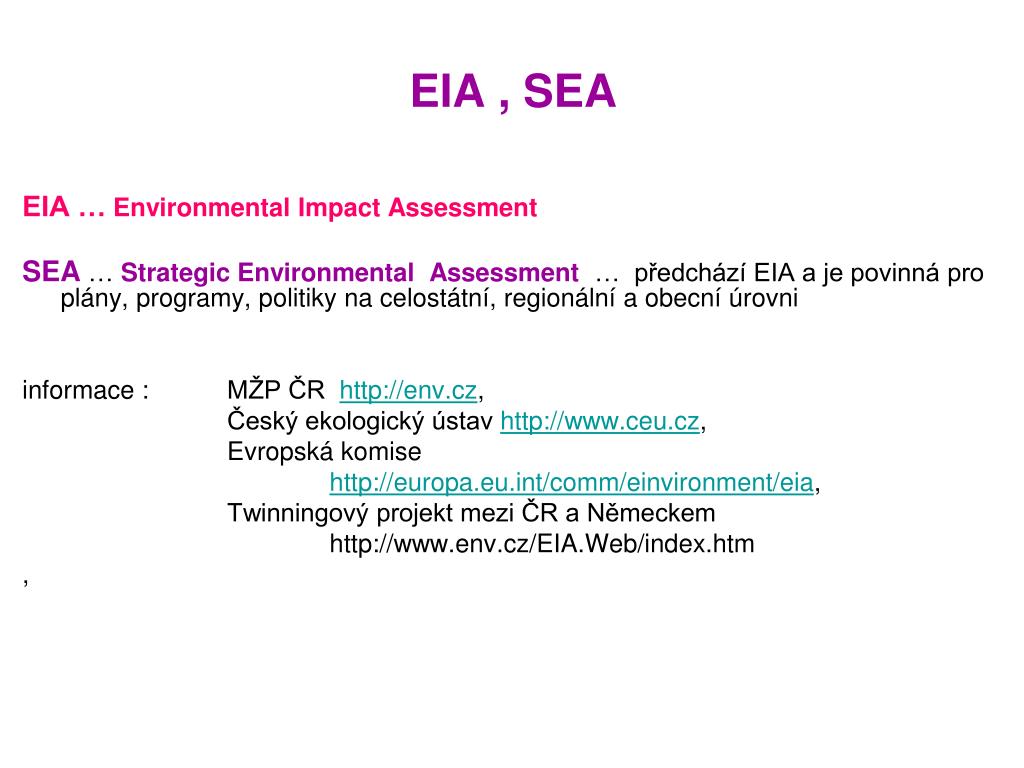 EIA , SEA

EIA … Environmental Impact Assessment

SEA … Strategic Environmental Assessment … předchází EIA a je povinná pro plány, programy, politiky na celostátní, regionální a obecní úrovni

informace : MŽP ČR http://env.cz,
Český ekologický ústav http://www.ceu.cz,
Evropská komise
http://europa.eu.int/comm/einvironment/eia,
Twinningový projekt mezi ČR a Německem
http://www.env.cz/EIA.Web/index.htm
,